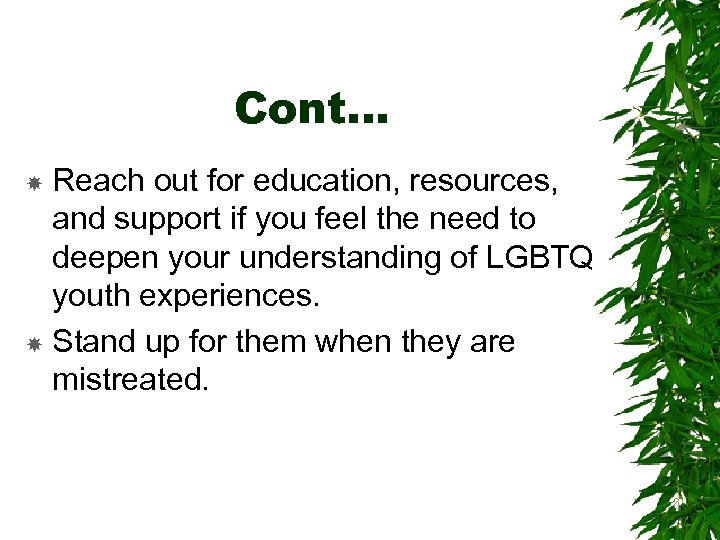 Cont…

Reach out for education, resources, and support if you feel the need to deepen your understanding of LGBTQ youth experiences.

Stand up for them when they are mistreated.